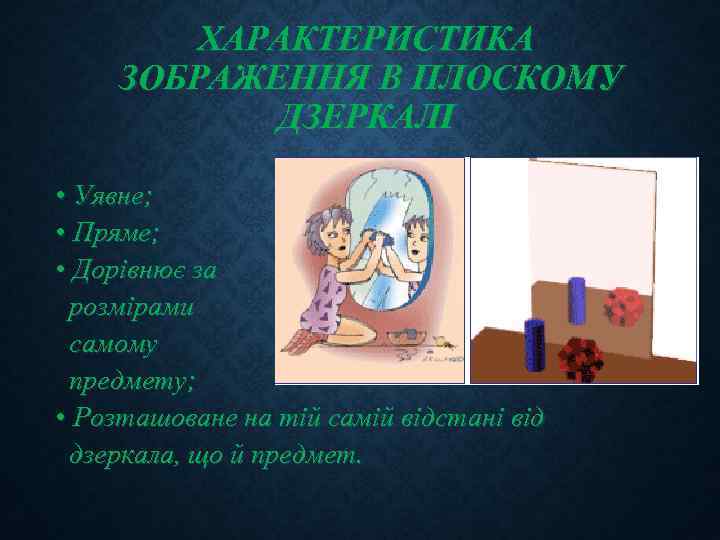 ХАРАКТЕРИСТИКА ЗОБРАЖЕННЯ В ПЛОСКОМУ ДЗЕРКАЛІ

• Уявне;
• Пряме;
• Дорівнює за розмірами самому предмету;
• Розташоване на тій самій відстані від дзеркала, що й предмет.